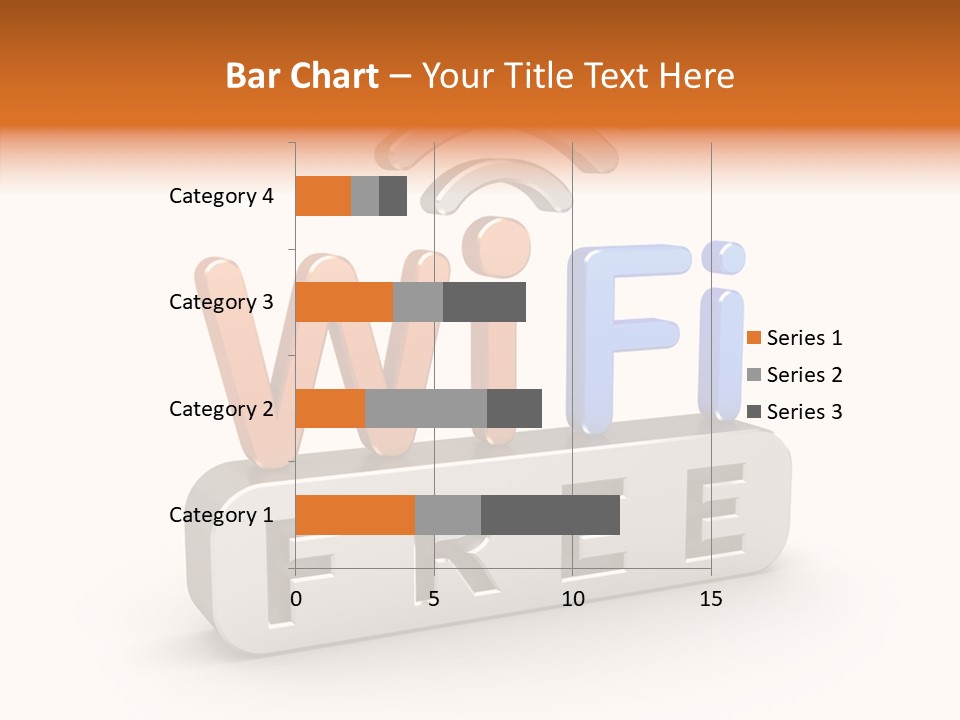 Bar Chart – Your Title Text Here

Category 4
Category 3
Category 2
Category 1

0
5
10
15

Series 1
Series 2
Series 3

WiFi
FREE